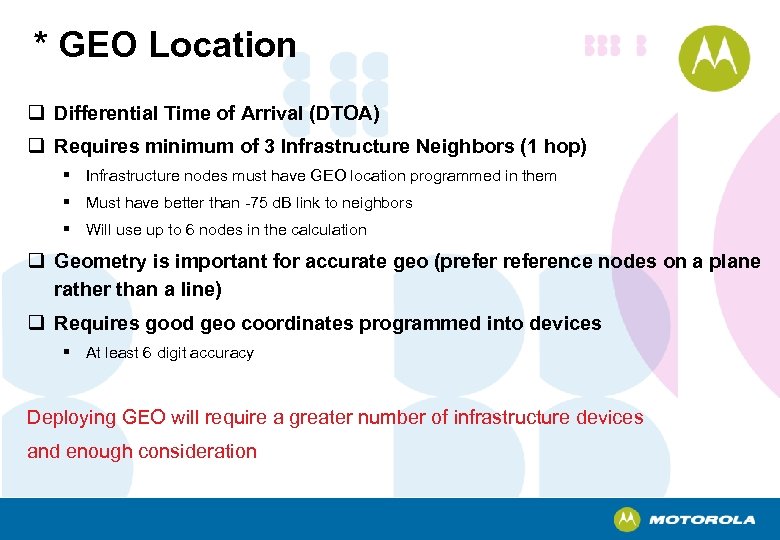 * GEO Location

❑ Differential Time of Arrival (DTOA)

❑ Requires minimum of 3 Infrastructure Neighbors (1 hop)

▪ Infrastructure nodes must have GEO location programmed in them

▪ Must have better than -75 dB link to neighbors

▪ Will use up to 6 nodes in the calculation

❑ Geometry is important for accurate geo (prefer reference nodes on a plane rather than a line)

❑ Requires good geo coordinates programmed into devices

▪ At least 6 digit accuracy

Deploying GEO will require a greater number of infrastructure devices and enough consideration

MOTOROLA